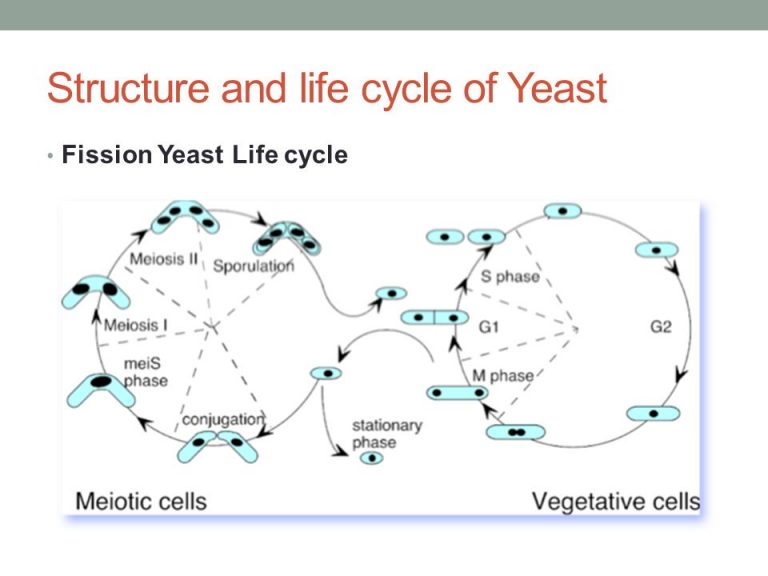 Structure and life cycle of Yeast

• Fission Yeast Life cycle

Meiosis II
Sporulation
Meiosis I
meiS phase
conjugation
stationary phase
S phase
G1
G2
M phase
Meiotic cells
Vegetative cells